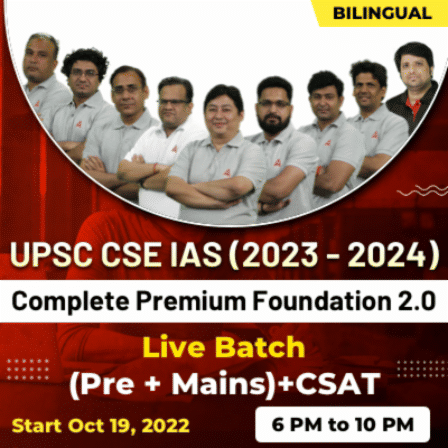 BILINGUAL

UPSC CSE IAS (2023 - 2024)

Complete Premium Foundation 2.0

Live Batch

(Pre + Mains)+CSAT

Start Oct 19, 2022

6 PM to 10 PM